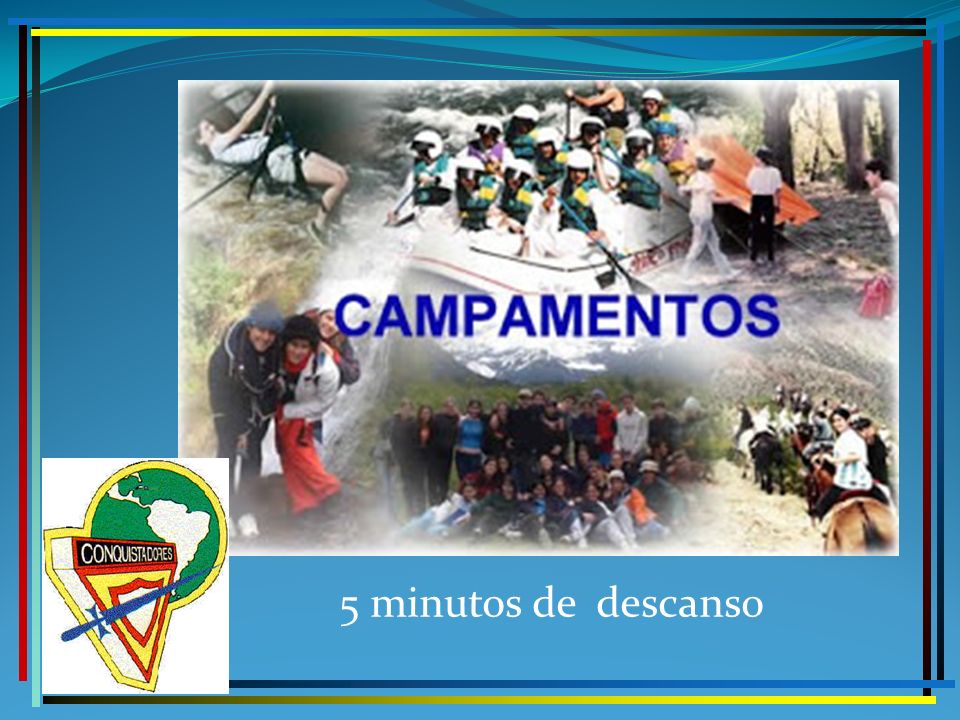 CAMPAMENTOS

CONQUISTADORES

5 minutos de descanso